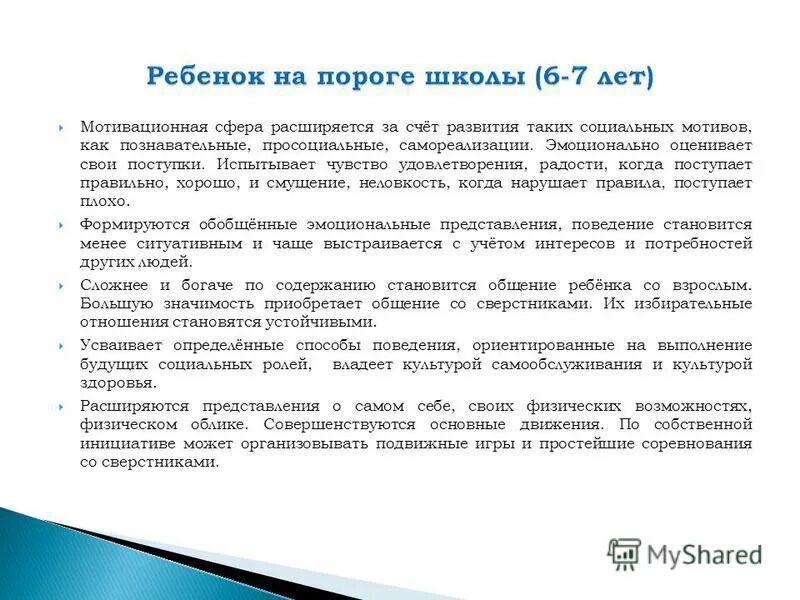 Ребенок на пороге школы (6-7 лет)

Мотивационная сфера расширяется за счёт развития таких социальных мотивов, как познавательные, просоциальные, самореализации. Эмоционально оценивает свои поступки. Испытывает чувство удовлетворения, радости, когда поступает правильно, хорошо, и смущение, неловкость, когда нарушает правила, поступает плохо.

Формируются обобщённые эмоциональные представления, поведение становится менее ситуативным и чаще выстраивается с учётом интересов и потребностей других людей.

Сложнее и богаче по содержанию становится общение ребёнка со взрослым. Большую значимость приобретает общение со сверстниками. Их избирательные отношения становятся устойчивыми.

Усваивает определённые способы поведения, ориентированные на выполнение будущих социальных ролей, владеет культурой самообслуживания и культурой здоровья.

Расширяются представления о самом себе, своих физических возможностях, физическом облике. Совершенствуются основные движения. По собственной инициативе может организовывать подвижные игры и простейшие соревнования со сверстниками.

MyShared